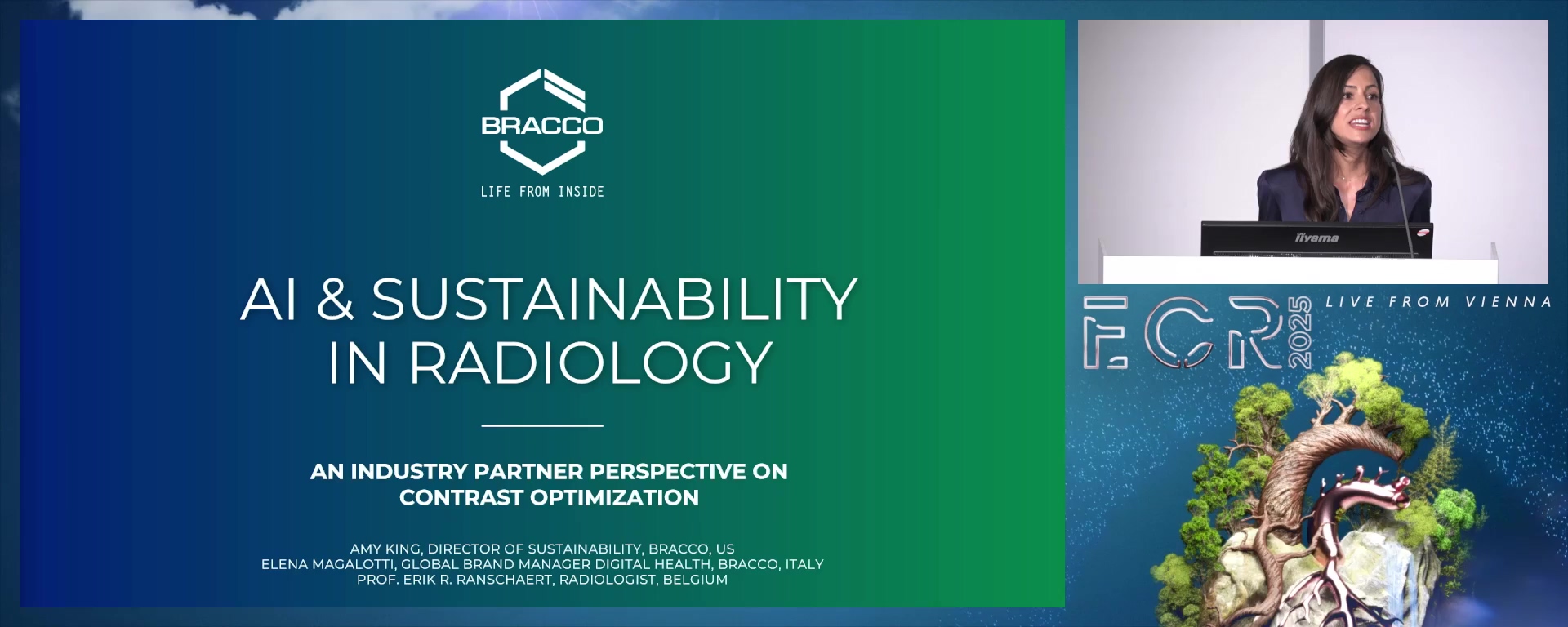 BRACCO

LIFE FROM INSIDE

AI & SUSTAINABILITY IN RADIOLOGY

AN INDUSTRY PARTNER PERSPECTIVE ON CONTRAST OPTIMIZATION

AMY KING, DIRECTOR OF SUSTAINABILITY, BRACCO, US
ELENA MAGALOTTI, GLOBAL BRAND MANAGER DIGITAL HEALTH, BRACCO, ITALY
PROF. ERIK R. RANSCHAERT, RADIOLOGIST, BELGIUM

iiyama

ECR 2025

LIVE FROM VIENNA